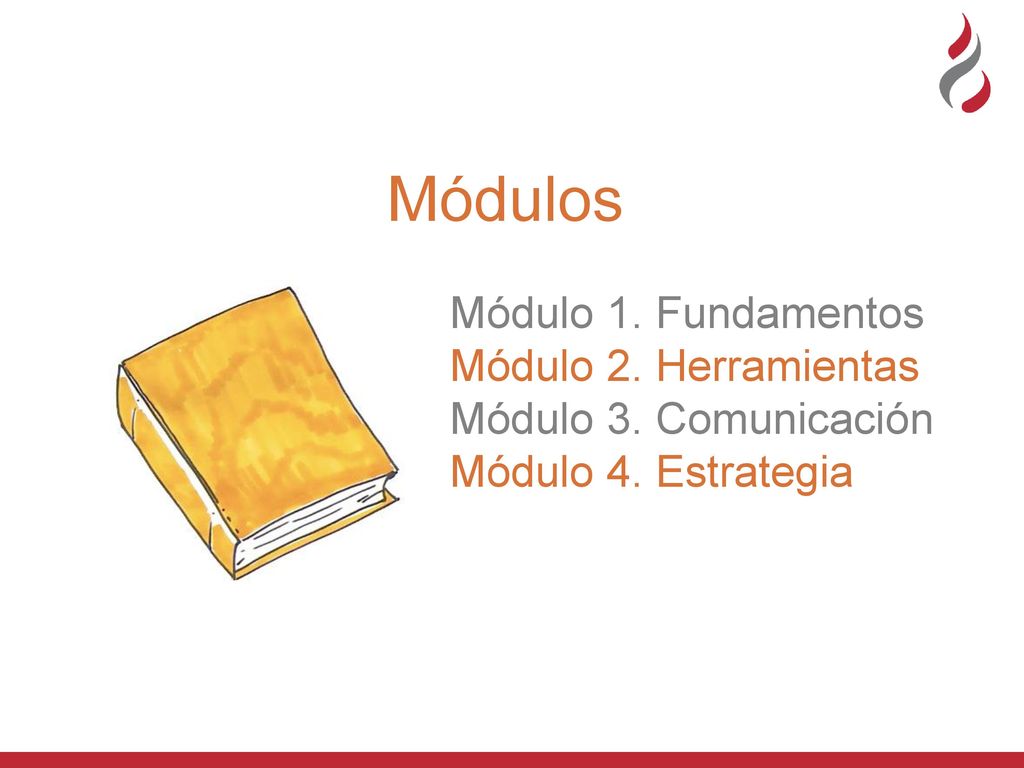 Módulos

Módulo 1. Fundamentos
Módulo 2. Herramientas
Módulo 3. Comunicación
Módulo 4. Estrategia